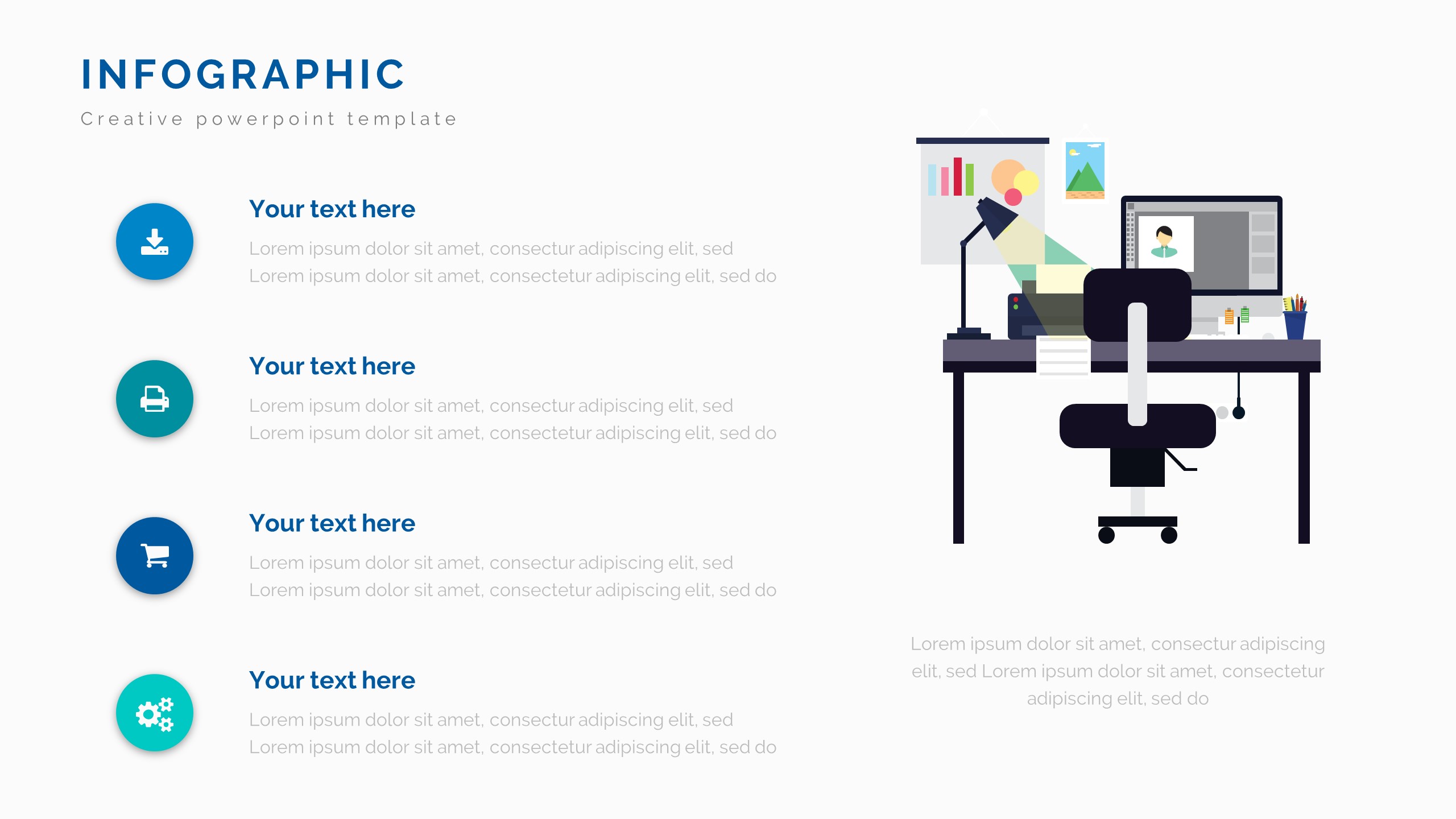 INFOGRAPHIC

Creative powerpoint template

Your text here

Lorem ipsum dolor sit amet, consectur adipiscing elit, sed Lorem ipsum dolor sit amet, consectetur adipiscing elit, sed do

Your text here

Lorem ipsum dolor sit amet, consectur adipiscing elit, sed Lorem ipsum dolor sit amet, consectetur adipiscing elit, sed do

Your text here

Lorem ipsum dolor sit amet, consectur adipiscing elit, sed Lorem ipsum dolor sit amet, consectetur adipiscing elit, sed do

Your text here

Lorem ipsum dolor sit amet, consectur adipiscing elit, sed Lorem ipsum dolor sit amet, consectetur adipiscing elit, sed do

Lorem ipsum dolor sit amet, consectur adipiscing elit, sed Lorem ipsum dolor sit amet, consectetur adipiscing elit, sed do